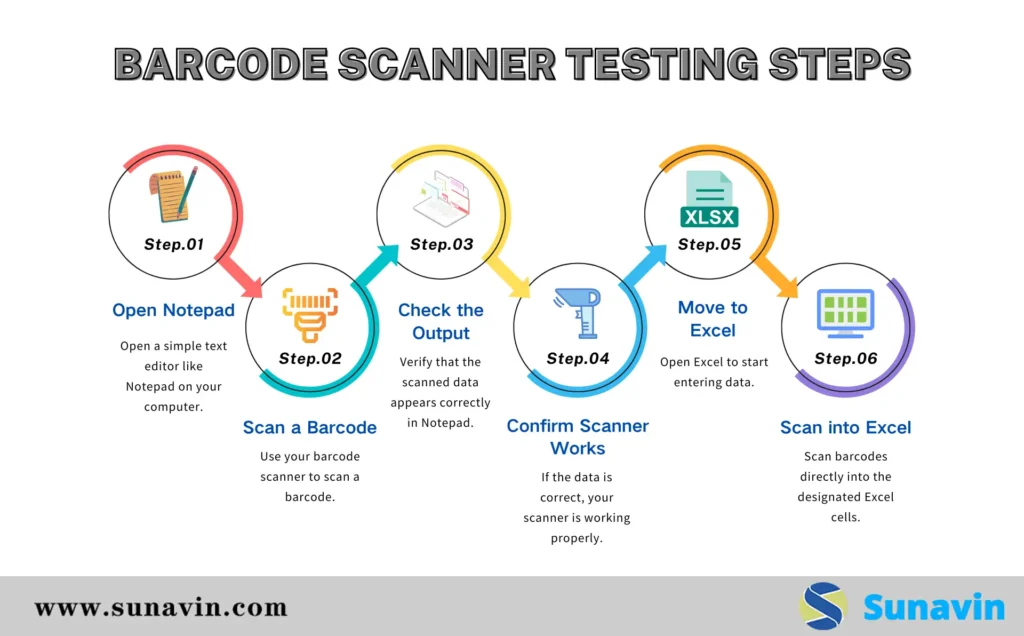 BARCODE SCANNER TESTING STEPS

Step.01

Open Notepad

Open a simple text editor like Notepad on your computer.

Step.02

Scan a Barcode

Use your barcode scanner to scan a barcode.

Step.03

Check the Output

Verify that the scanned data appears correctly in Notepad.

Step.04

Confirm Scanner Works

If the data is correct, your scanner is working properly.

XLSX

Step.05

Move to Excel

Open Excel to start entering data.

Step.06

Scan into Excel

Scan barcodes directly into the designated Excel cells.

www.sunavin.com

Sunavin